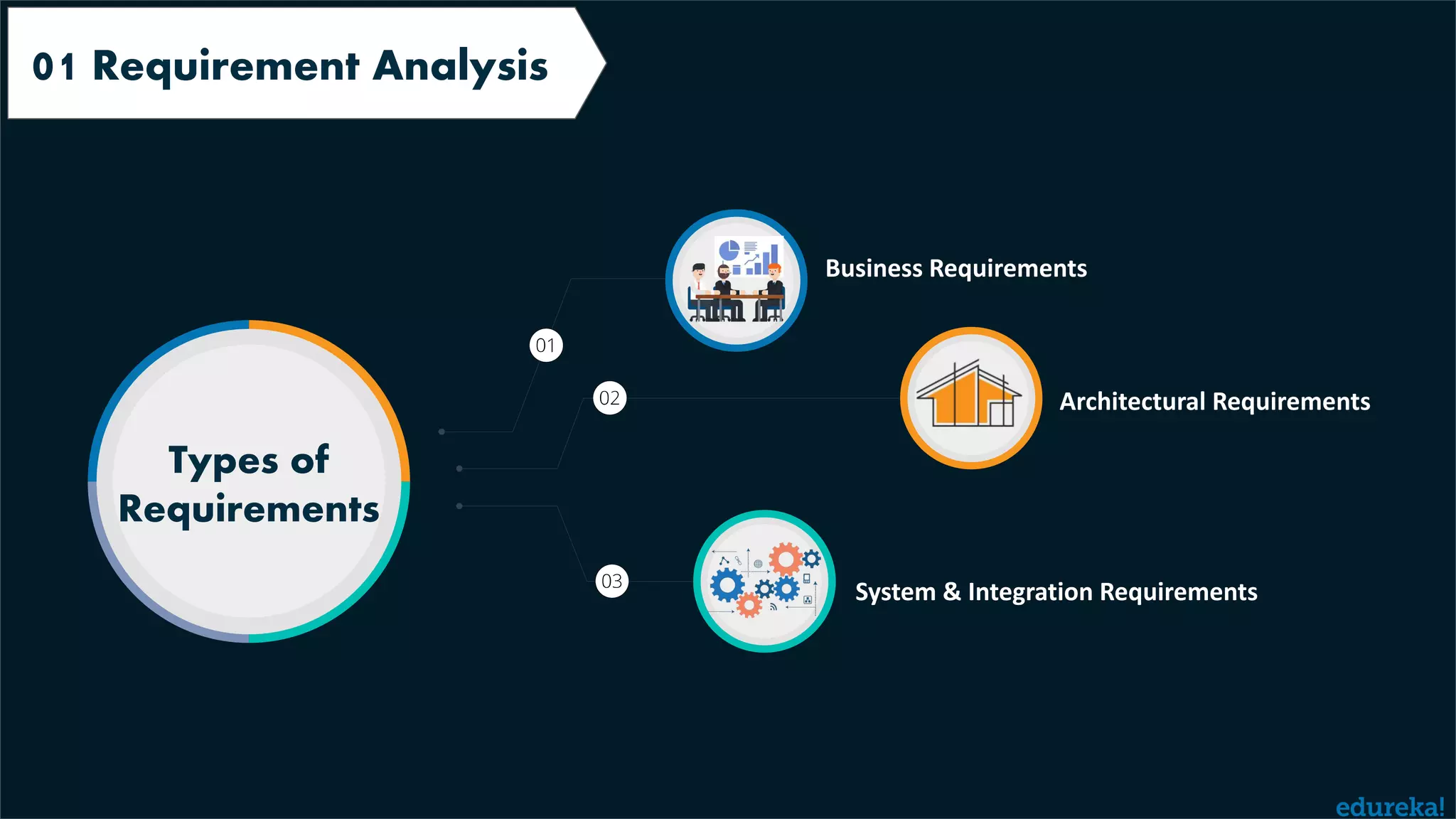 01 Requirement Analysis

Types of Requirements

01

Business Requirements

02

Architectural Requirements

03

System & Integration Requirements

edureka!